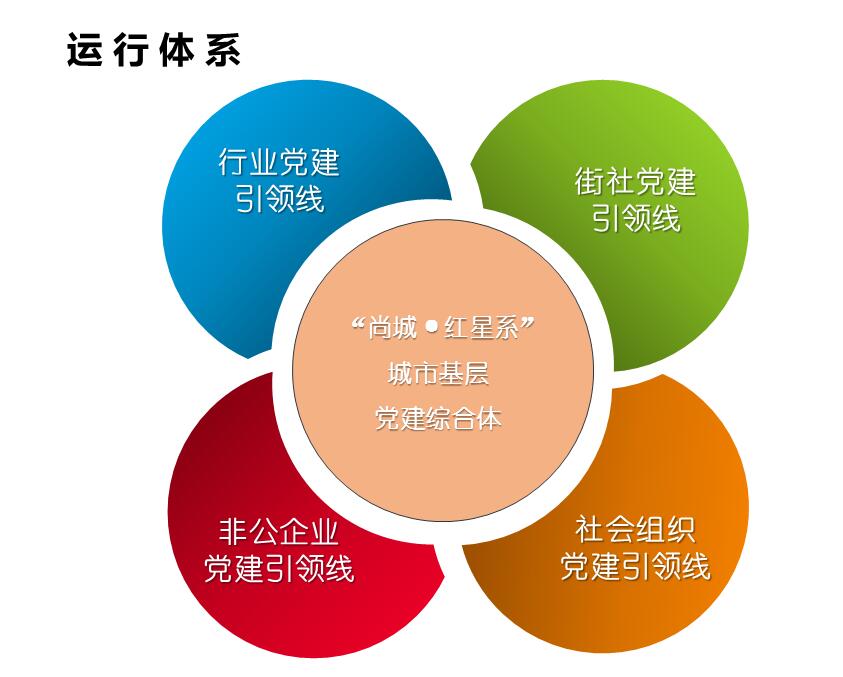 运行体系

行业党建
引领线

街社党建
引领线

“尚城●红星系”
城市基层
党建综合体

非公企业
党建引领线

社会组织
党建引领线